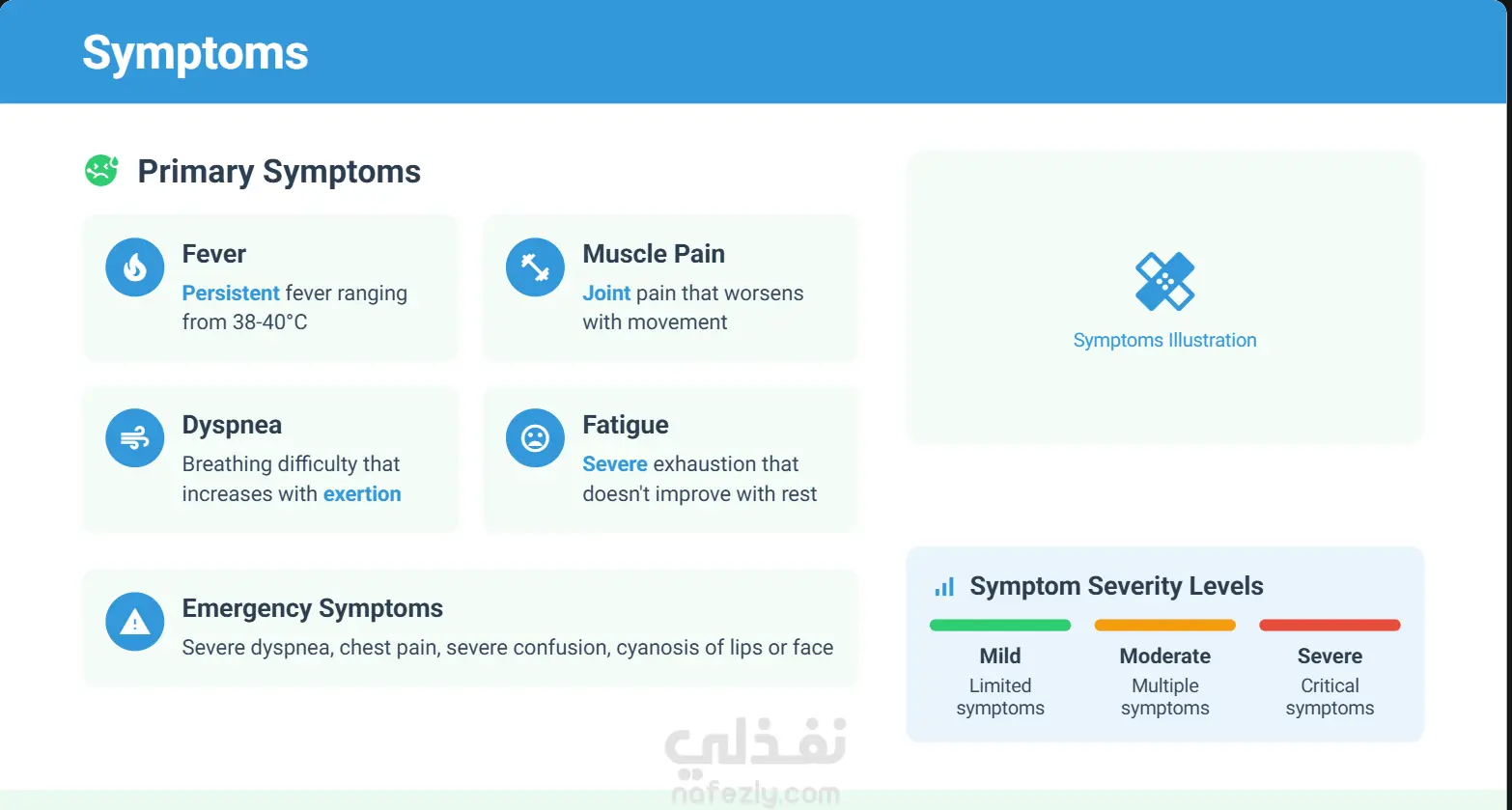 Symptoms

Primary Symptoms

Fever
Persistent fever ranging from 38-40°C

Muscle Pain
Joint pain that worsens with movement

Dyspnea
Breathing difficulty that increases with exertion

Fatigue
Severe exhaustion that doesn't improve with rest

Emergency Symptoms
Severe dyspnea, chest pain, severe confusion, cyanosis of lips or face

Symptoms Illustration

Symptom Severity Levels

Mild
Limited symptoms

Moderate
Multiple symptoms

Severe
Critical symptoms

نفذلي
nafezly.com